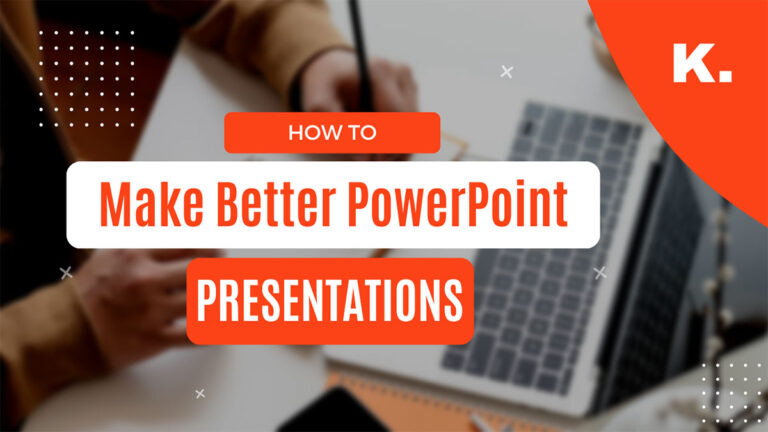 K.

HOW TO

Make Better PowerPoint

PRESENTATIONS